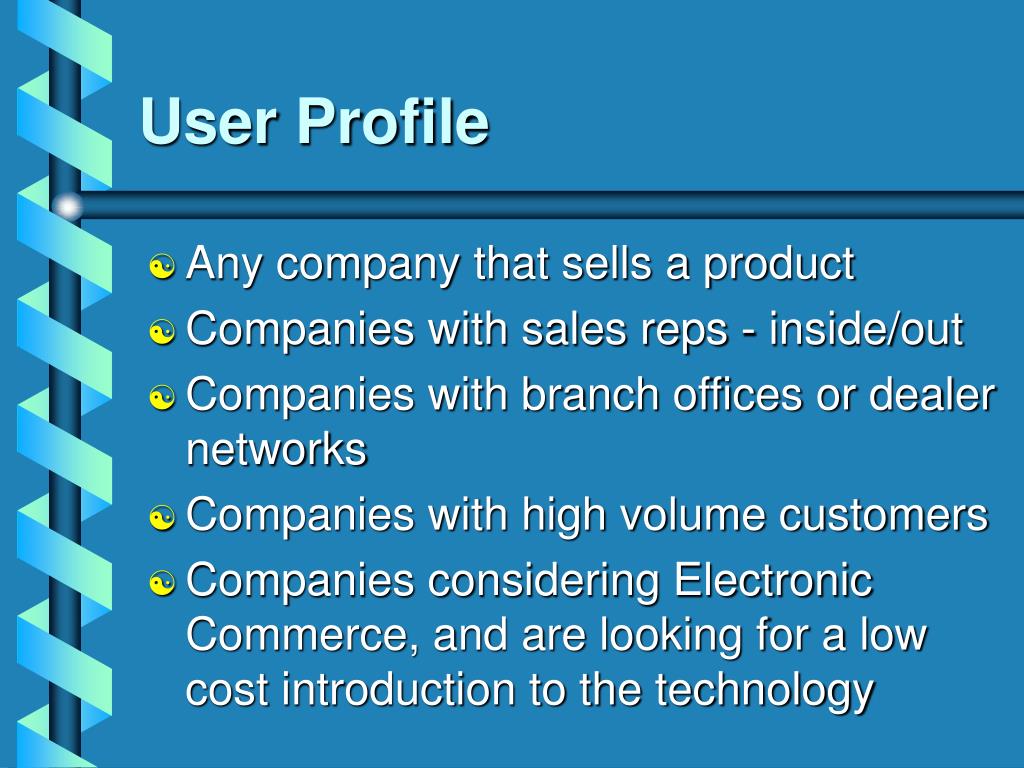 User Profile

Any company that sells a product

Companies with sales reps - inside/out

Companies with branch offices or dealer networks

Companies with high volume customers

Companies considering Electronic Commerce, and are looking for a low cost introduction to the technology